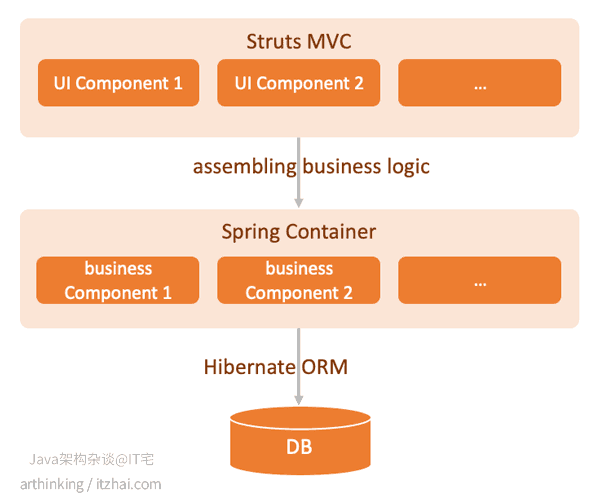 Struts MVC

UI Component 1

UI Component 2

...

assembling business logic

Spring Container

business Component 1

business Component 2

...

Hibernate ORM

DB

Java架构杂谈@IT宅

arthinking / itzhai.com